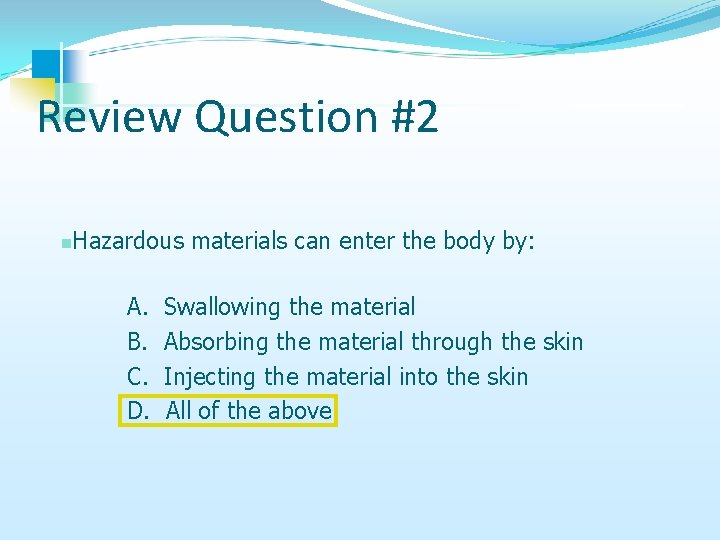 Review Question #2

Hazardous materials can enter the body by:

A. Swallowing the material
B. Absorbing the material through the skin
C. Injecting the material into the skin
D. All of the above